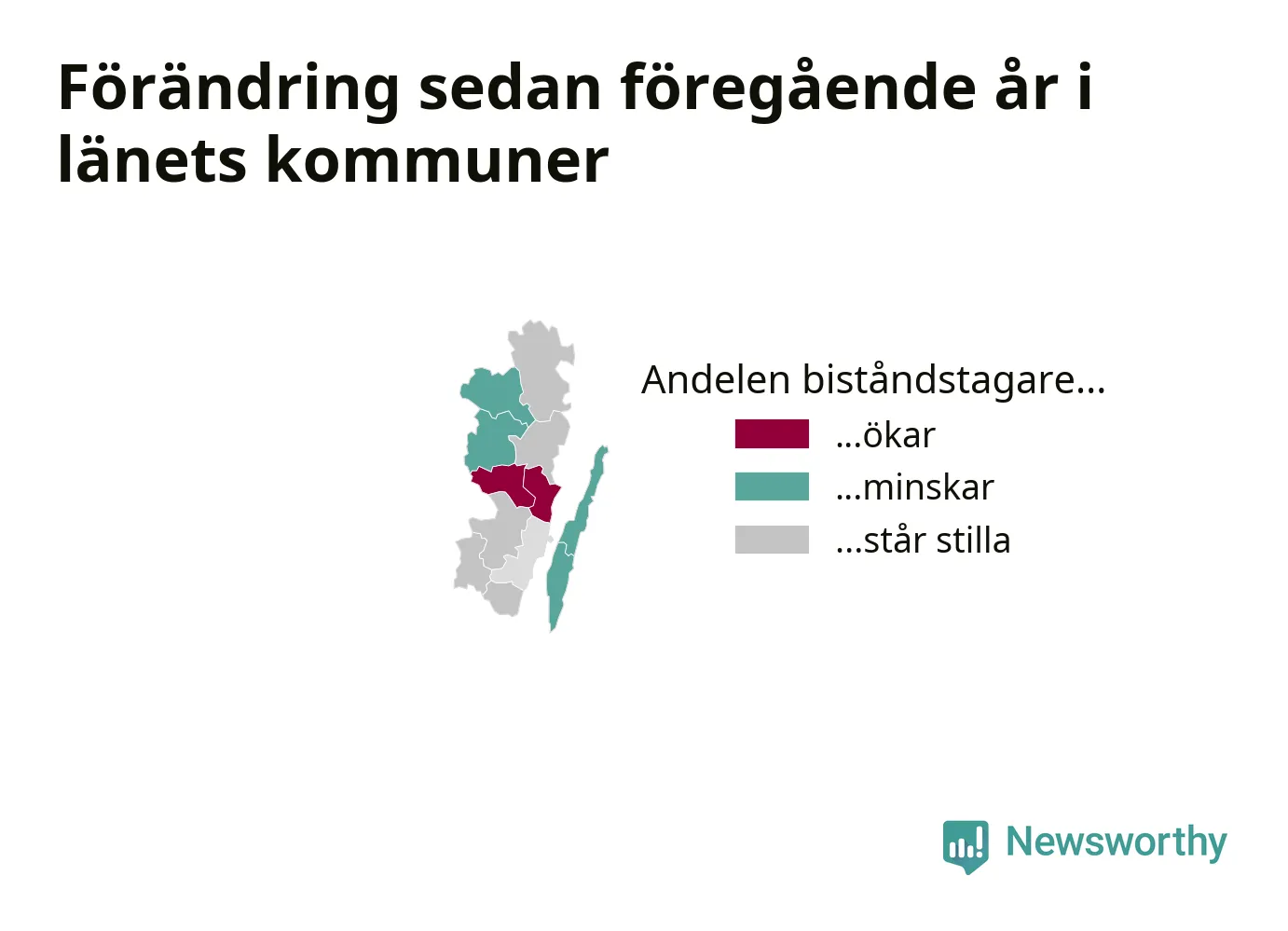 Förändring sedan föregående år i länets kommuner

Andelen biståndstagare...
...ökar
...minskar
...står stilla

Newsworthy